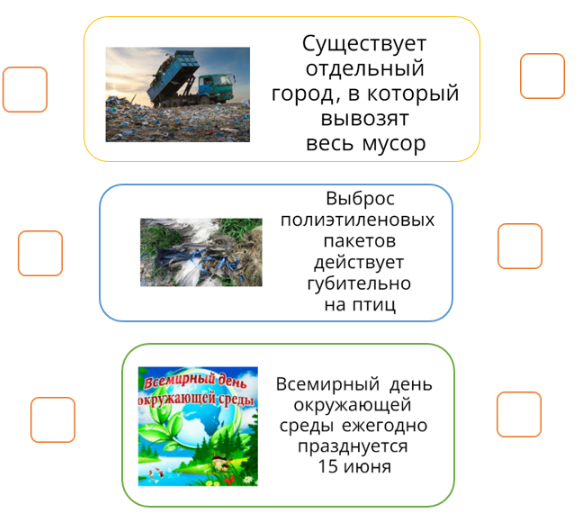 Существует отдельный город, в который вывозят весь мусор

Выброс полиэтиленовых пакетов действует губительно на птиц

Всемирный день окружающей среды

Всемирный день окружающей среды ежегодно празднуется 15 июня